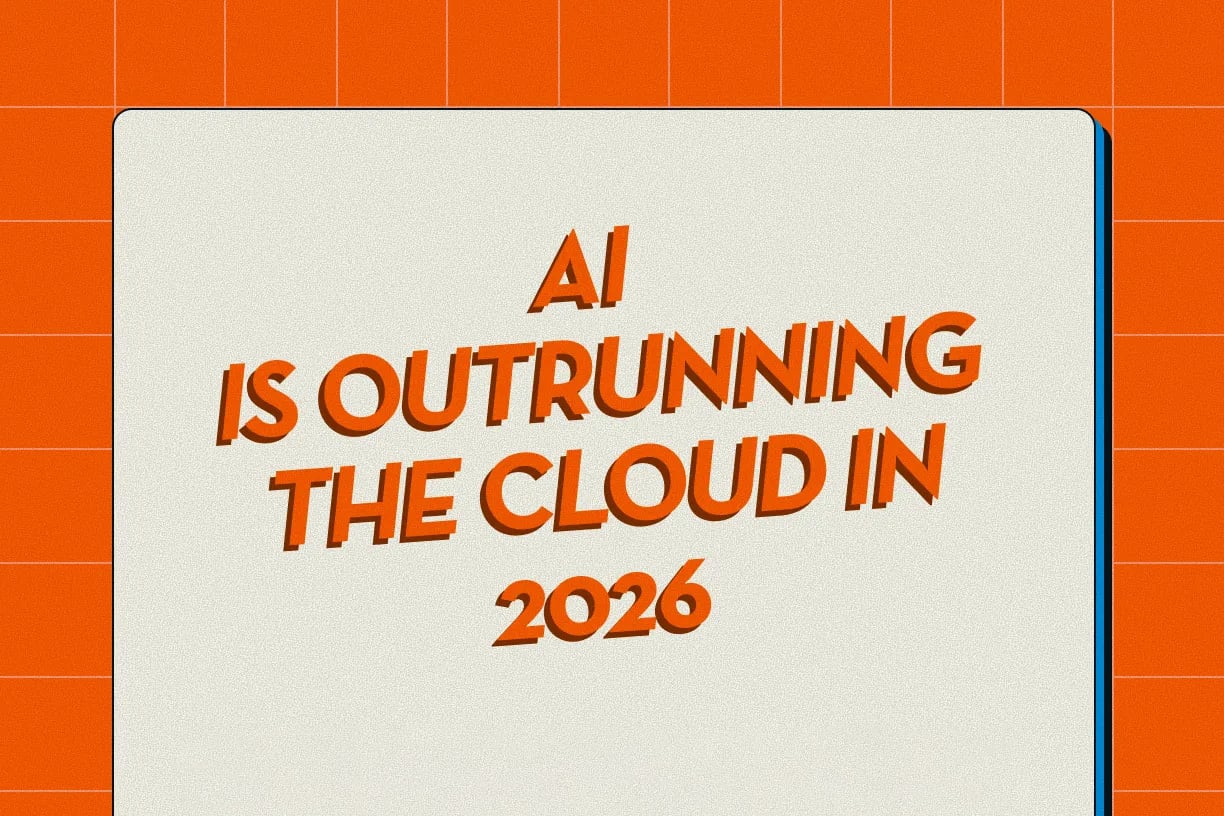 AI
IS OUTRUNNING
THE CLOUD IN
2026